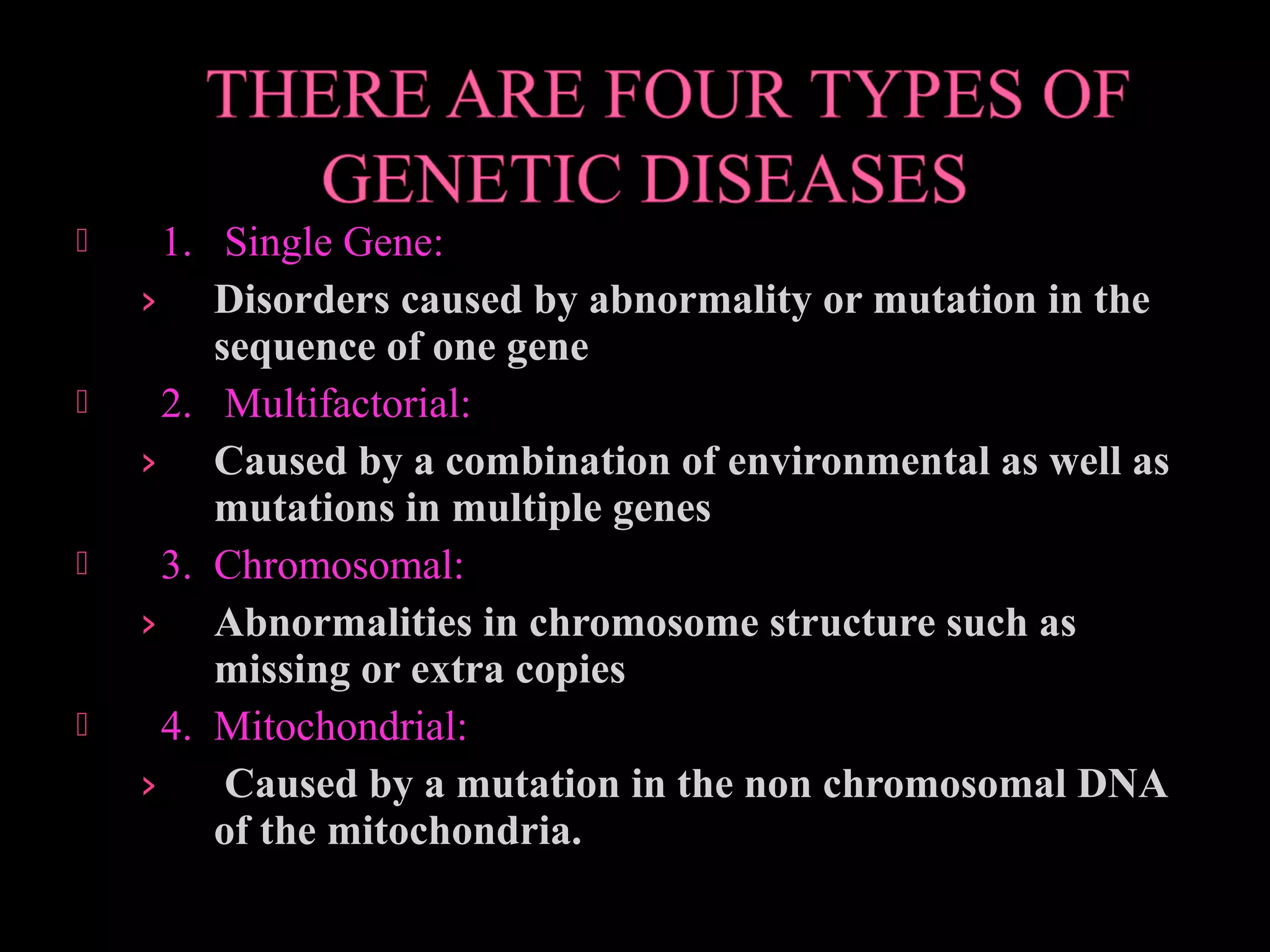 THERE ARE FOUR TYPES OF GENETIC DISEASES

1. Single Gene:

› Disorders caused by abnormality or mutation in the sequence of one gene

2. Multifactorial:

› Caused by a combination of environmental as well as mutations in multiple genes

3. Chromosomal:

› Abnormalities in chromosome structure such as missing or extra copies

4. Mitochondrial:

› Caused by a mutation in the non chromosomal DNA of the mitochondria.